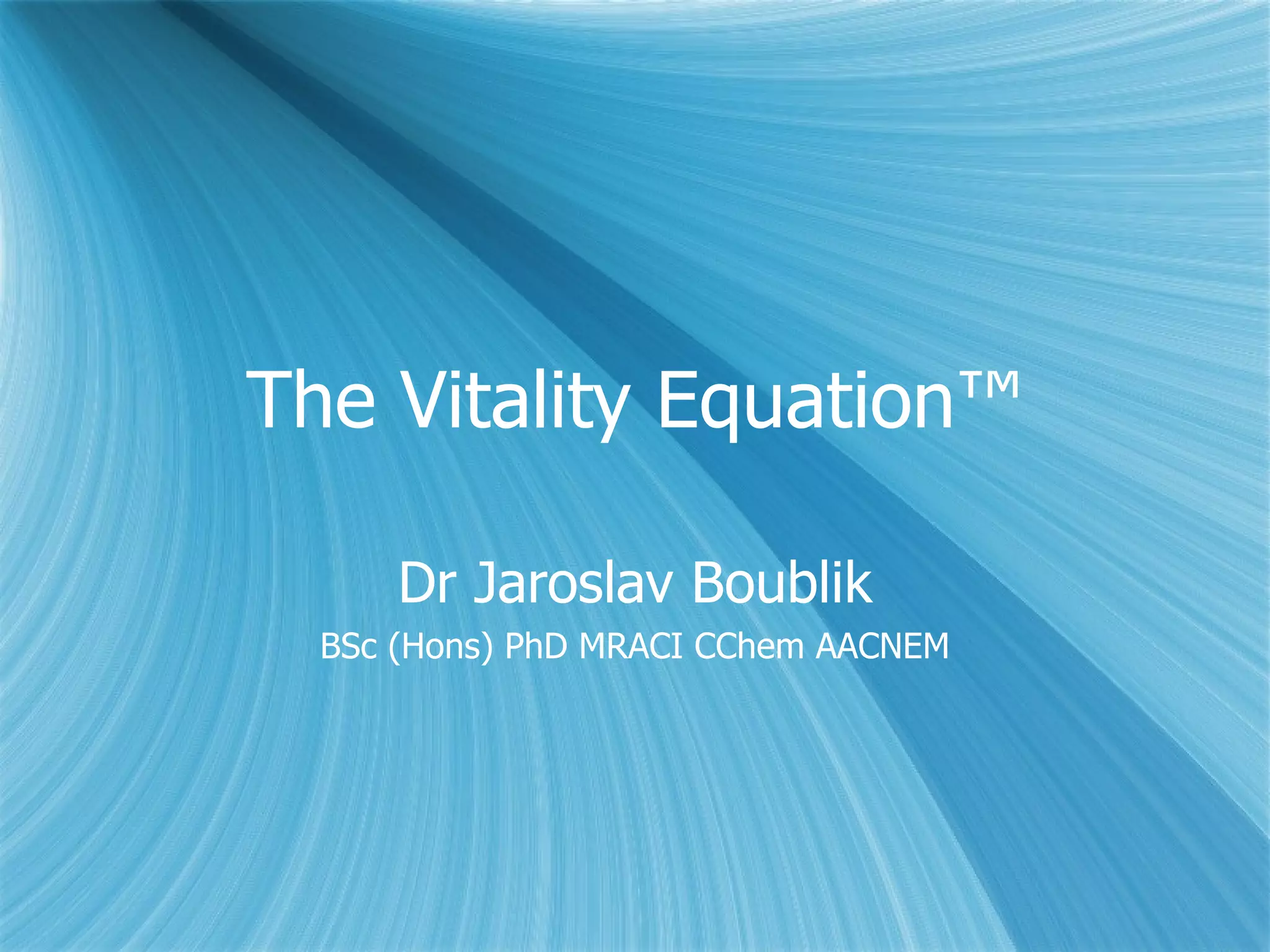 The Vitality Equation™

Dr Jaroslav Boublik

BSc (Hons) PhD MRACI CChem AACNEM